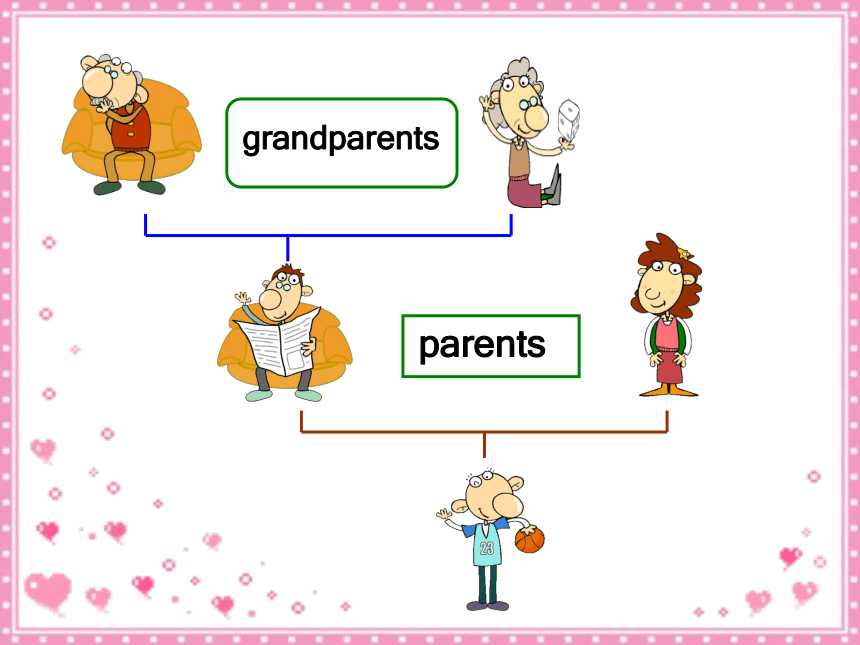 grandparents

parents

23